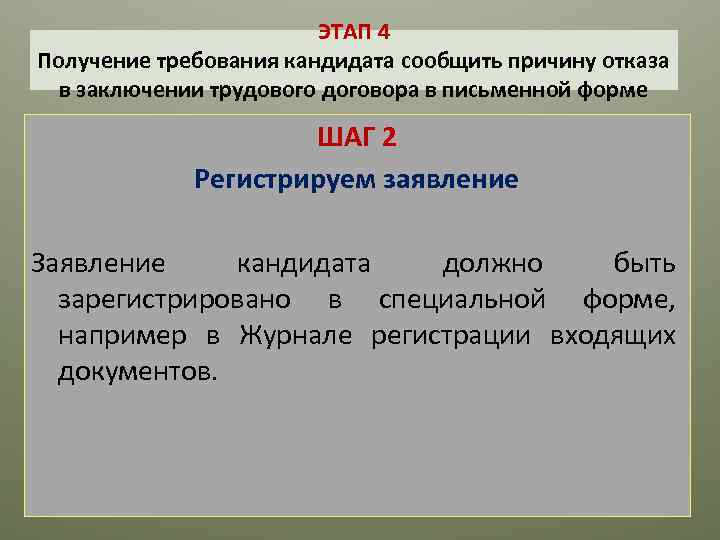 ЭТАП 4
Получение требования кандидата сообщить причину отказа в заключении трудового договора в письменной форме

ШАГ 2

Регистрируем заявление

Заявление кандидата должно быть зарегистрировано в специальной форме, например в Журнале регистрации входящих документов.